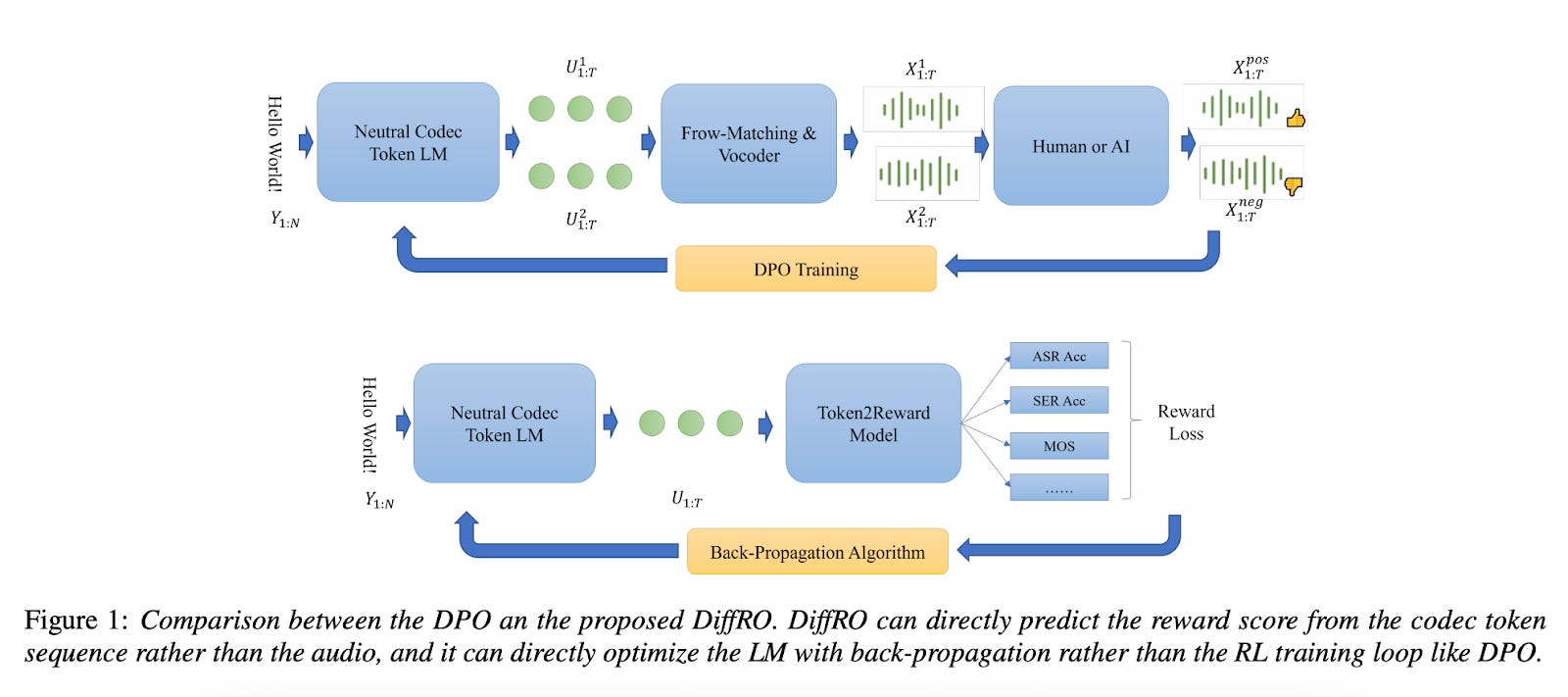 Hello World!

$Y_{1:N}$

Neutral Codec Token LM

$U^1_{1:T}$

$U^2_{1:T}$

Frow-Matching & Vocoder

$X^1_{1:T}$

$X^2_{1:T}$

Human or AI

$X^{pos}_{1:T}$

$X^{neg}_{1:T}$

DPO Training

Hello World!

$Y_{1:N}$

Neutral Codec Token LM

$U_{1:T}$

Token2Reward Model

ASR Acc

SER Acc

MOS

......

Reward Loss

Back-Propagation Algorithm

Figure 1: Comparison between the DPO an the proposed DiffRO. DiffRO can directly predict the reward score from the codec token sequence rather than the audio, and it can directly optimize the LM with back-propagation rather than the RL training loop like DPO.